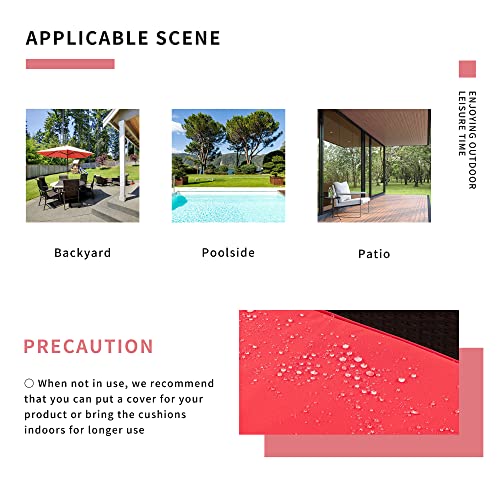 APPLICABLE SCENE

ENJOYING OUTDOOR LEISURE TIME

Backyard

Poolside

Patio

PRECAUTION

○ When not in use, we recommend that you can put a cover for your product or bring the cushions indoors for longer use